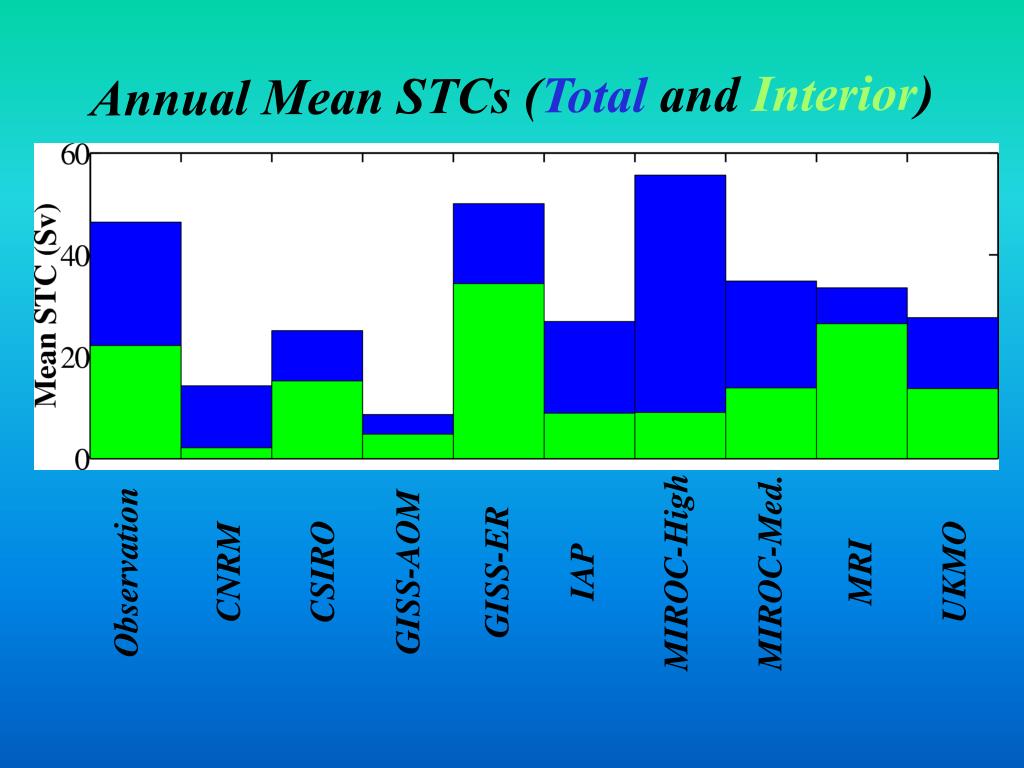 Annual Mean STCs (Total and Interior)

Mean STC (Sv)

60
40
20
0

Observation
CNRM
CSIRO
GISS-AOM
GISS-ER
IAP
MIROC-High
MIROC-Med.
MRI
UKMO